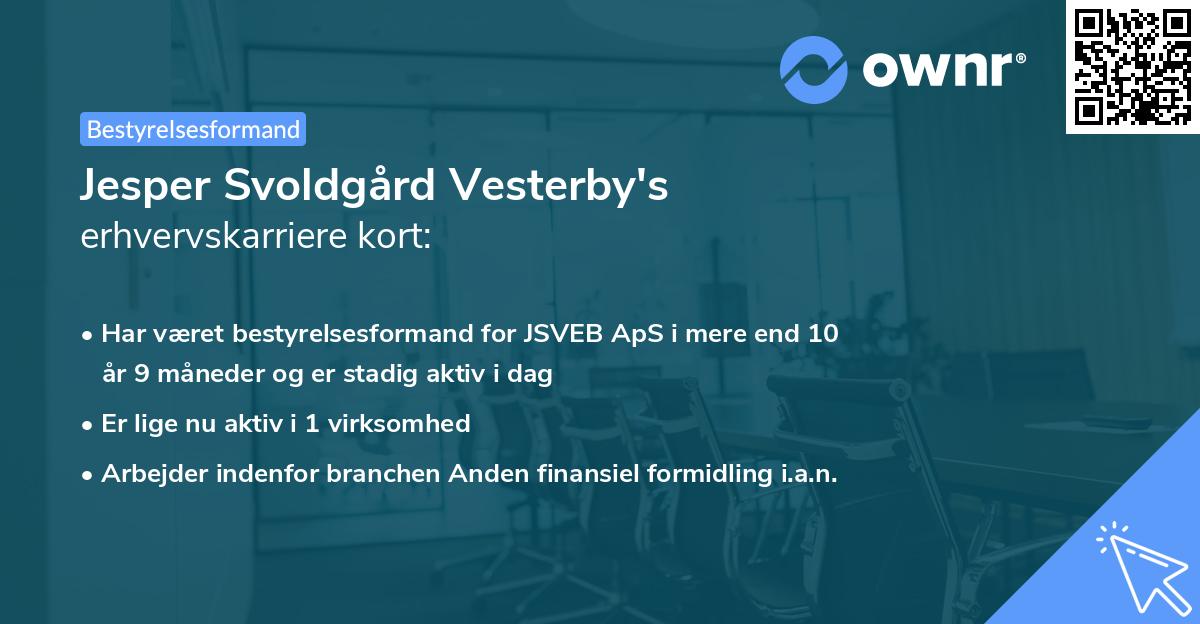 ownr®

Bestyrelsesformand

Jesper Svoldgård Vesterby's erhvervskarriere kort:

• Har været bestyrelsesformand for JSVEB ApS i mere end 10 år 9 måneder og er stadig aktiv i dag

• Er lige nu aktiv i 1 virksomhed

• Arbejder indenfor branchen Anden finansiel formidling i.a.n.